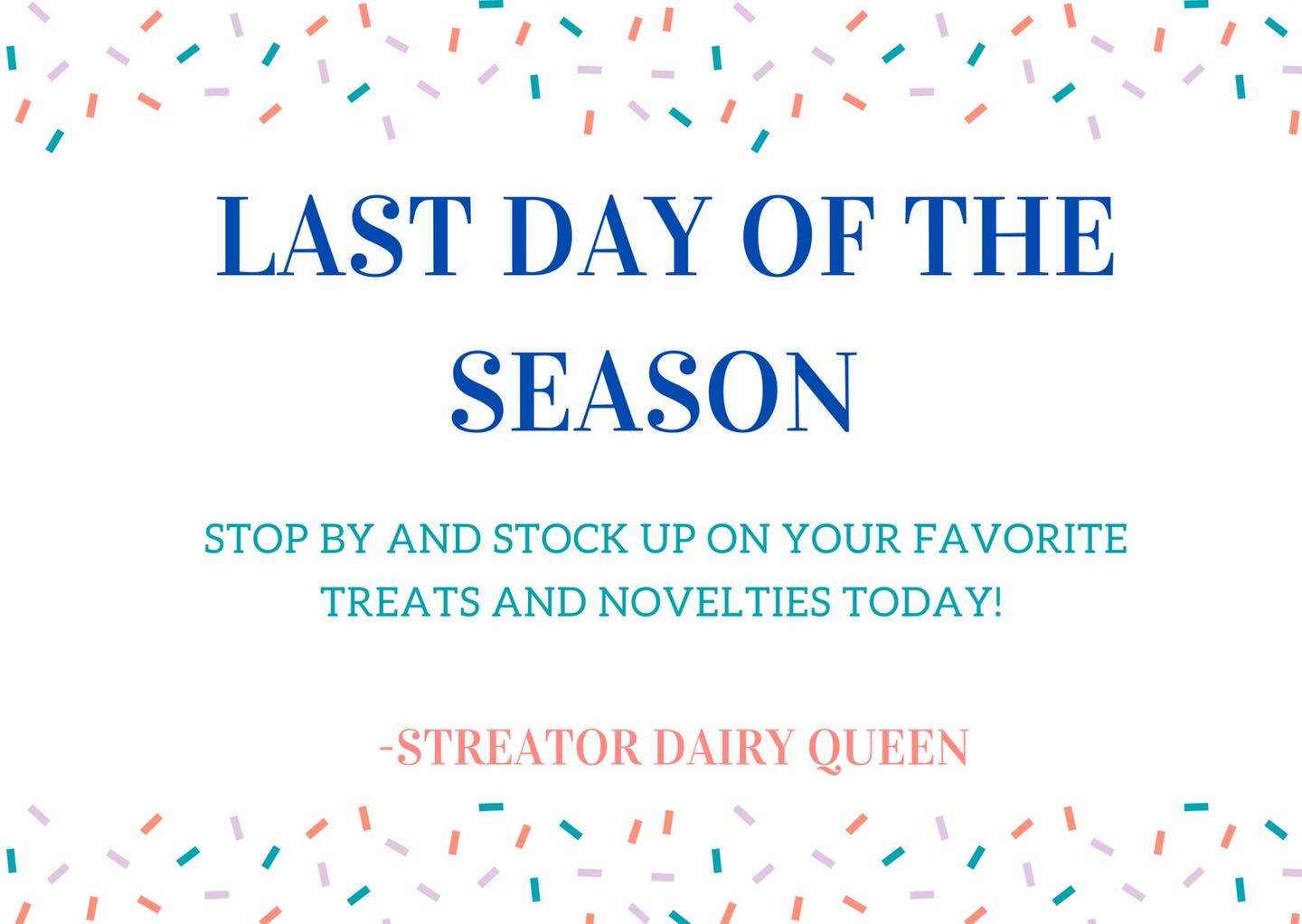 LAST DAY OF THE SEASON

STOP BY AND STOCK UP ON YOUR FAVORITE TREATS AND NOVELTIES TODAY!

-STREATOR DAIRY QUEEN